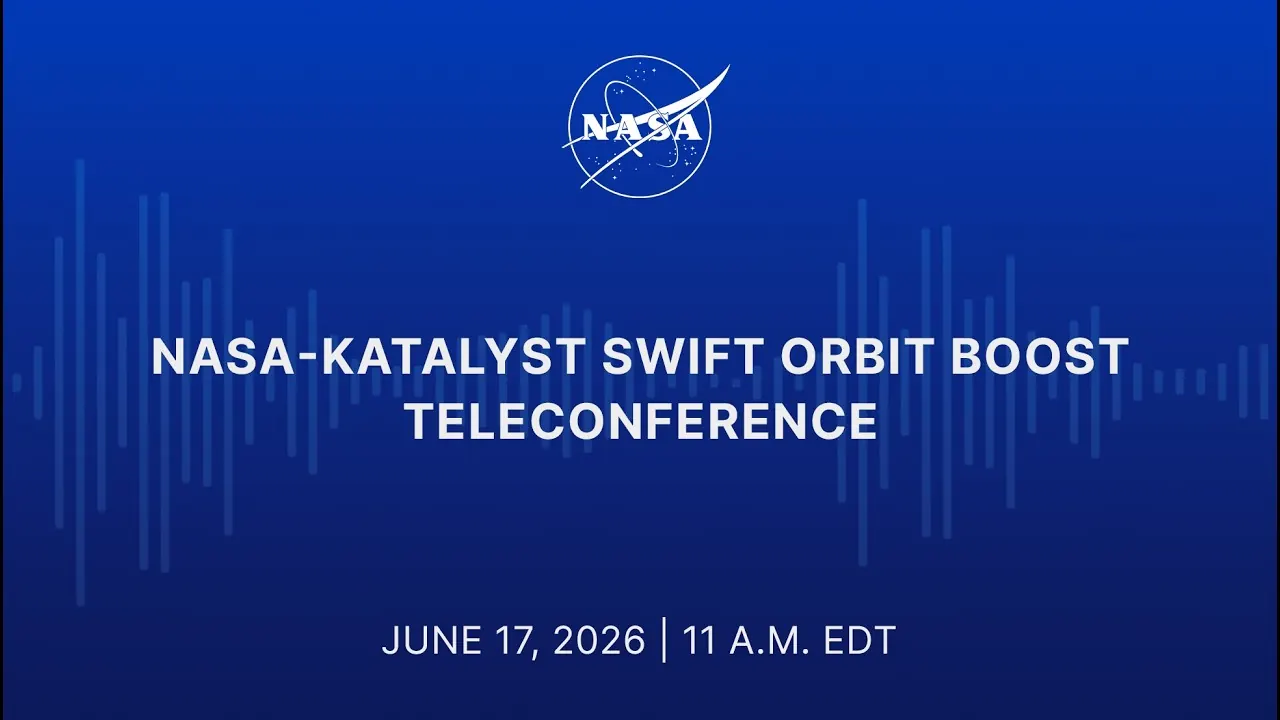 NASA

NASA-KATALYST SWIFT ORBIT BOOST TELECONFERENCE

JUNE 17, 2026 | 11 A.M. EDT